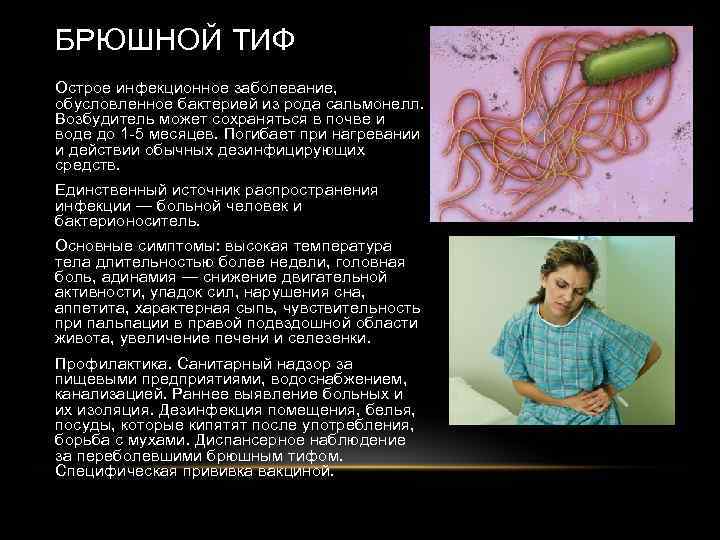 БРЮШНОЙ ТИФ

Острое инфекционное заболевание, обусловленное бактерией из рода сальмонелл. Возбудитель может сохраняться в почве и воде до 1-5 месяцев. Погибает при нагревании и действии обычных дезинфицирующих средств.

Единственный источник распространения инфекции — больной человек и бактерионоситель.

Основные симптомы: высокая температура тела длительностью более недели, головная боль, адинамия — снижение двигательной активности, упадок сил, нарушения сна, аппетита, характерная сыпь, чувствительность при пальпации в правой подвздошной области живота, увеличение печени и селезенки.

Профилактика. Санитарный надзор за пищевыми предприятиями, водоснабжением, канализацией. Раннее выявление больных и их изоляция. Дезинфекция помещения, белья, посуды, которые кипятят после употребления, борьба с мухами. Диспансерное наблюдение за переболевшими брюшным тифом. Специфическая прививка вакциной.